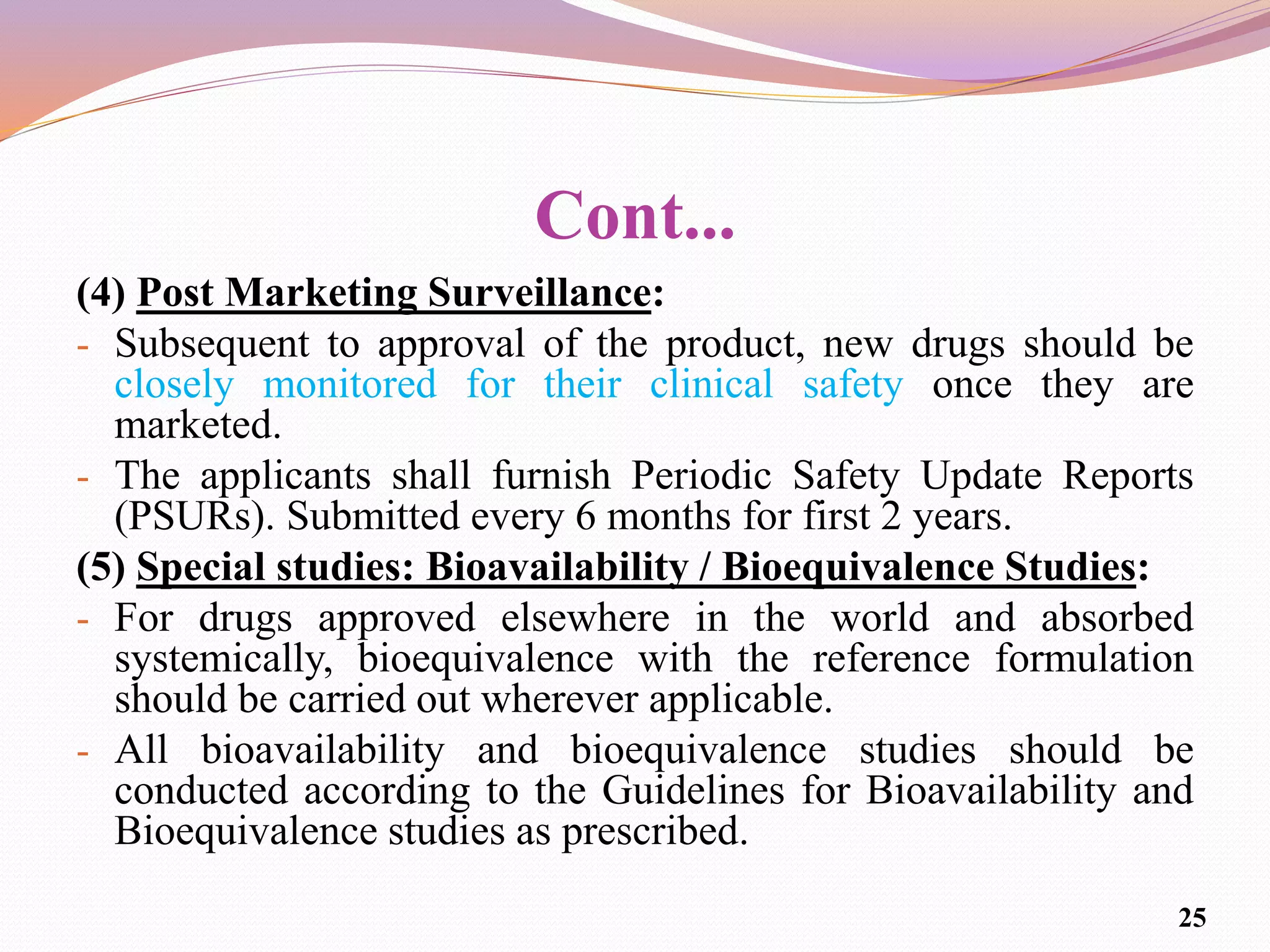 Cont...

(4) Post Marketing Surveillance:

- Subsequent to approval of the product, new drugs should be closely monitored for their clinical safety once they are marketed.
- The applicants shall furnish Periodic Safety Update Reports (PSURs). Submitted every 6 months for first 2 years.

(5) Special studies: Bioavailability / Bioequivalence Studies:

- For drugs approved elsewhere in the world and absorbed systemically, bioequivalence with the reference formulation should be carried out wherever applicable.
- All bioavailability and bioequivalence studies should be conducted according to the Guidelines for Bioavailability and Bioequivalence studies as prescribed.

25